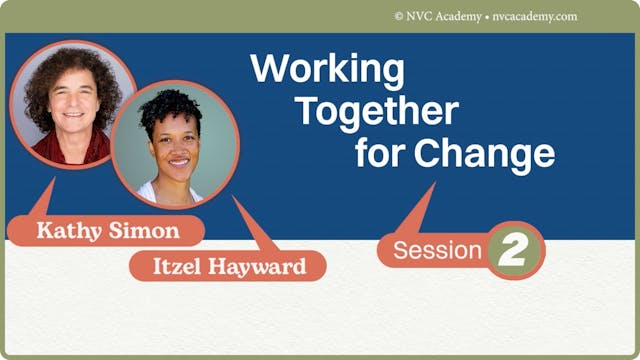 © NVC Academy • nvcacademy.com

Working Together for Change

Kathy Simon

Itzel Hayward

Session 2